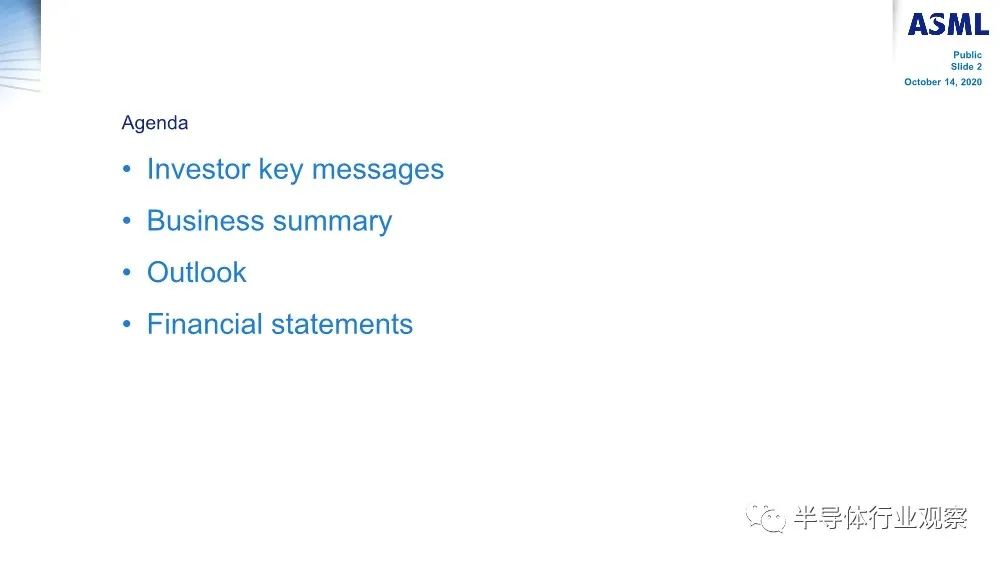 ASML

Public
Slide 2
October 14, 2020

Agenda

• Investor key messages
• Business summary
• Outlook
• Financial statements

半导体行业观察